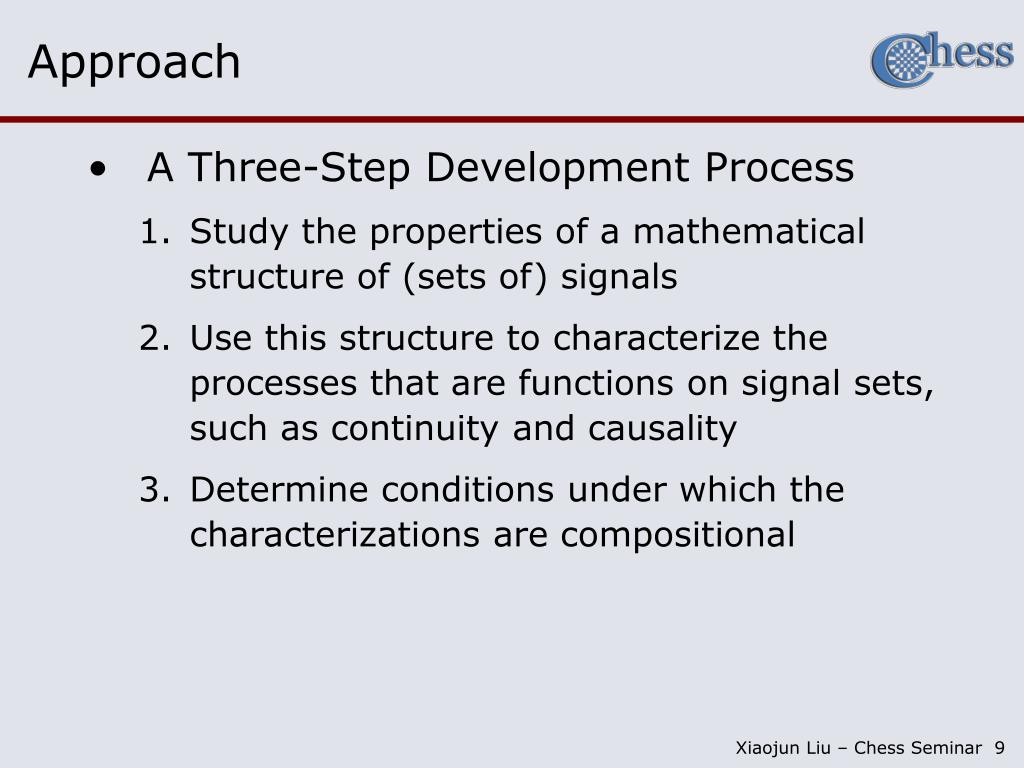 Approach

Chess

• A Three-Step Development Process

1. Study the properties of a mathematical structure of (sets of) signals

2. Use this structure to characterize the processes that are functions on signal sets, such as continuity and causality

3. Determine conditions under which the characterizations are compositional

Xiaojun Liu – Chess Seminar 9